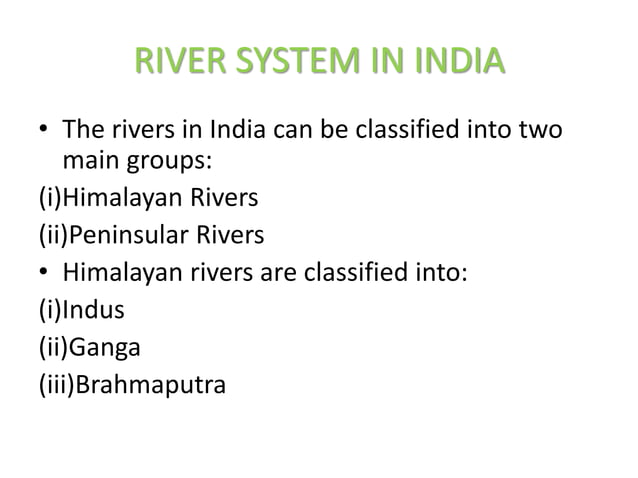 RIVER SYSTEM IN INDIA

• The rivers in India can be classified into two main groups:

(i)Himalayan Rivers

(ii)Peninsular Rivers

• Himalayan rivers are classified into:

(i)Indus

(ii)Ganga

(iii)Brahmaputra